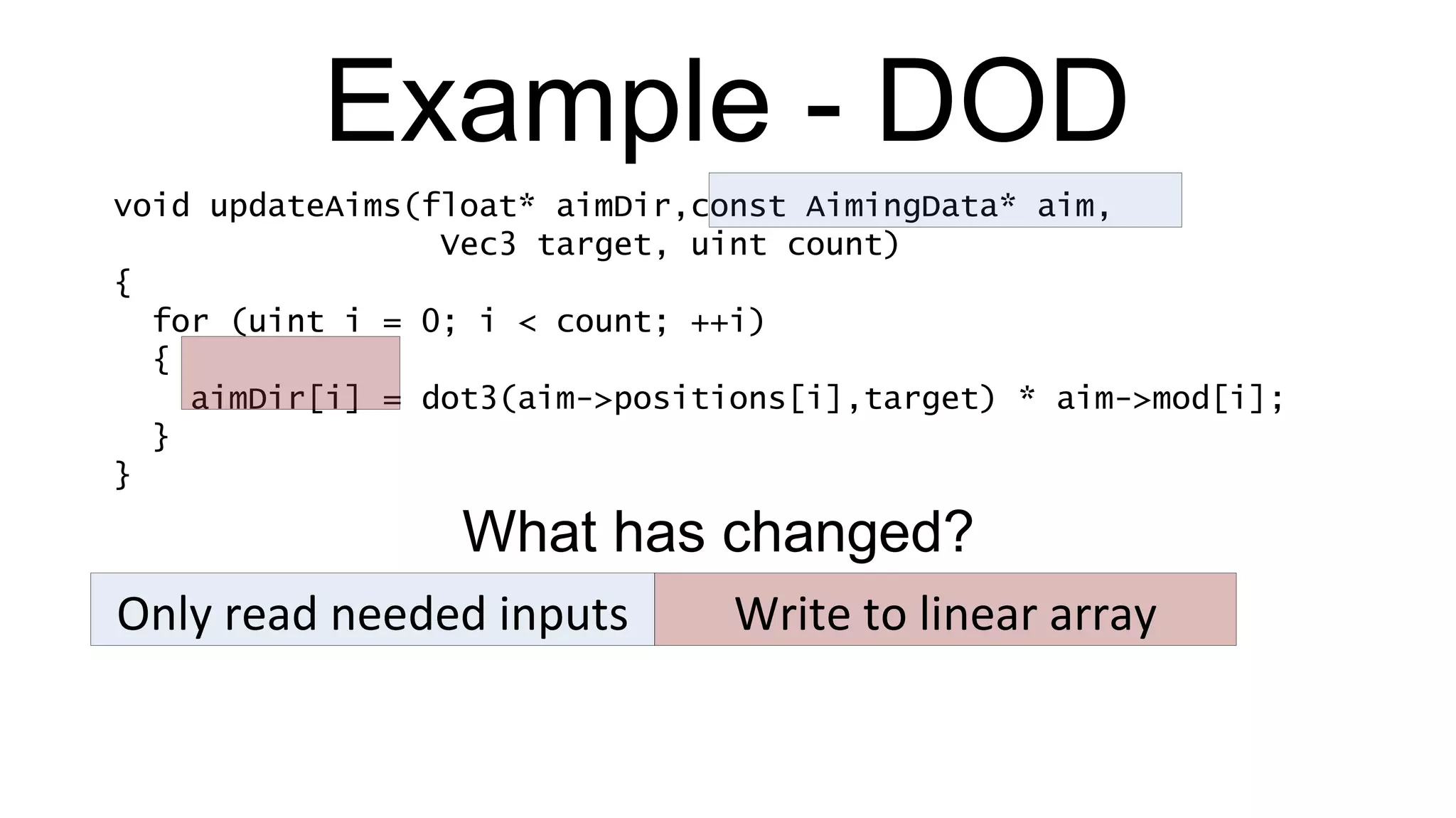 Example - DOD

void updateAims(float* aimDir,const AimingData* aim,
                    Vec3 target, uint count)
{
  for (uint i = 0; i < count; ++i)
  {
    aimDir[i] = dot3(aim->positions[i],target) * aim->mod[i];
  }
}

What has changed?

Only read needed inputs

Write to linear array